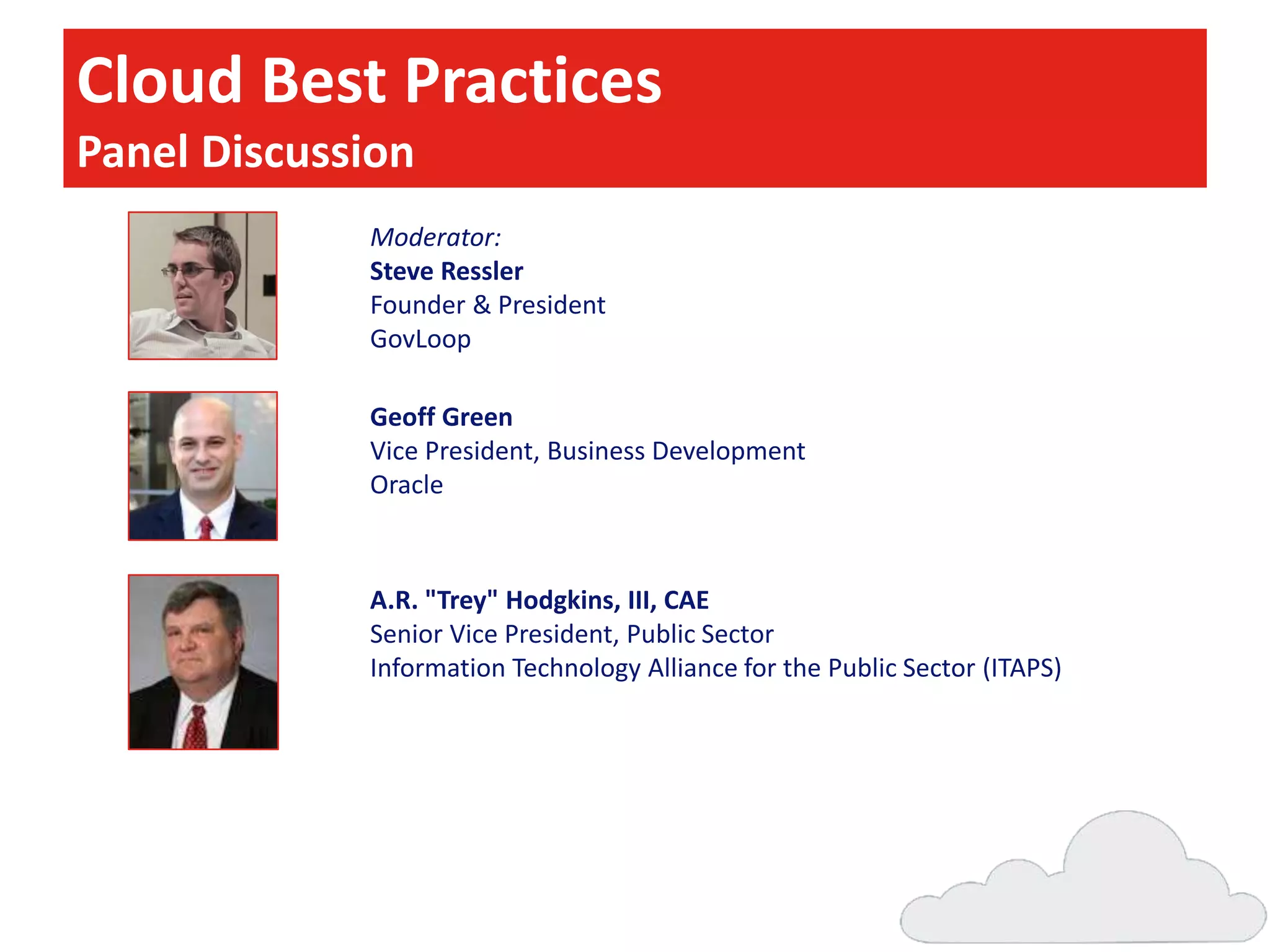 Cloud Best Practices
Panel Discussion

Moderator:
Steve Ressler
Founder & President
GovLoop

Geoff Green
Vice President, Business Development
Oracle

A.R. "Trey" Hodgkins, III, CAE
Senior Vice President, Public Sector
Information Technology Alliance for the Public Sector (ITAPS)